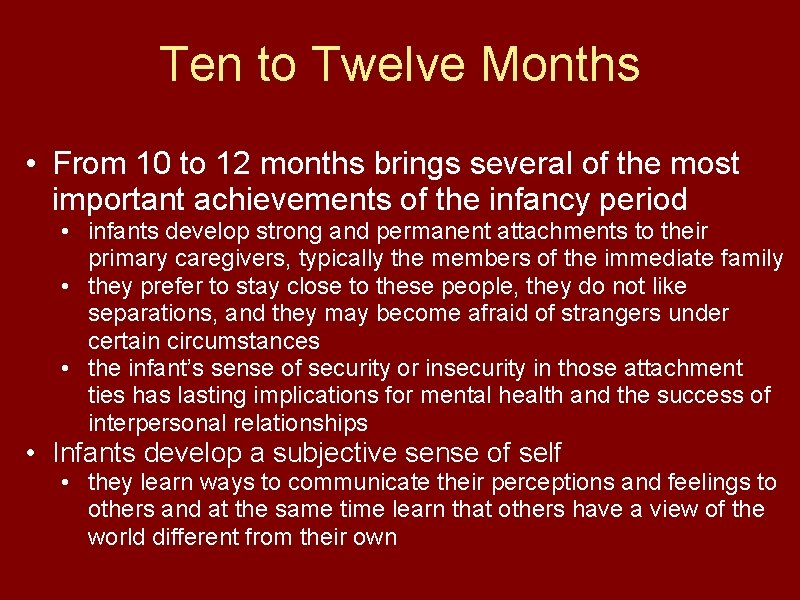 Ten to Twelve Months

• From 10 to 12 months brings several of the most important achievements of the infancy period
  • infants develop strong and permanent attachments to their primary caregivers, typically the members of the immediate family
  • they prefer to stay close to these people, they do not like separations, and they may become afraid of strangers under certain circumstances
  • the infant's sense of security or insecurity in those attachment ties has lasting implications for mental health and the success of interpersonal relationships
• Infants develop a subjective sense of self
  • they learn ways to communicate their perceptions and feelings to others and at the same time learn that others have a view of the world different from their own